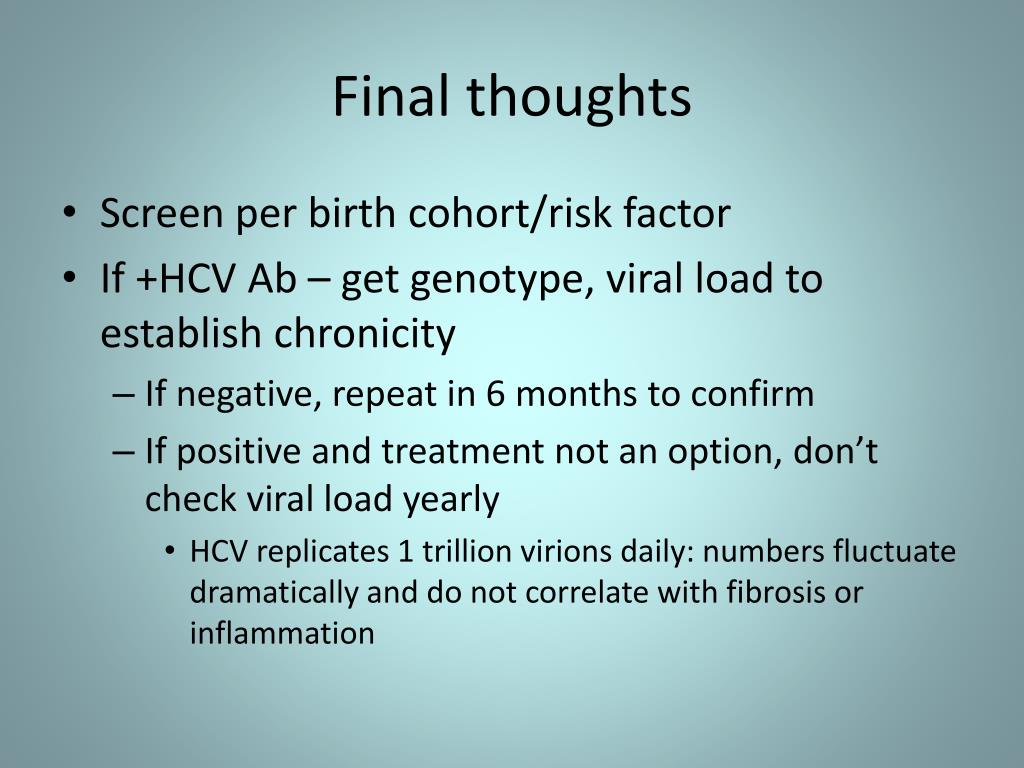 Final thoughts

• Screen per birth cohort/risk factor
• If +HCV Ab – get genotype, viral load to establish chronicity
  – If negative, repeat in 6 months to confirm
  – If positive and treatment not an option, don't check viral load yearly
    • HCV replicates 1 trillion virions daily: numbers fluctuate dramatically and do not correlate with fibrosis or inflammation